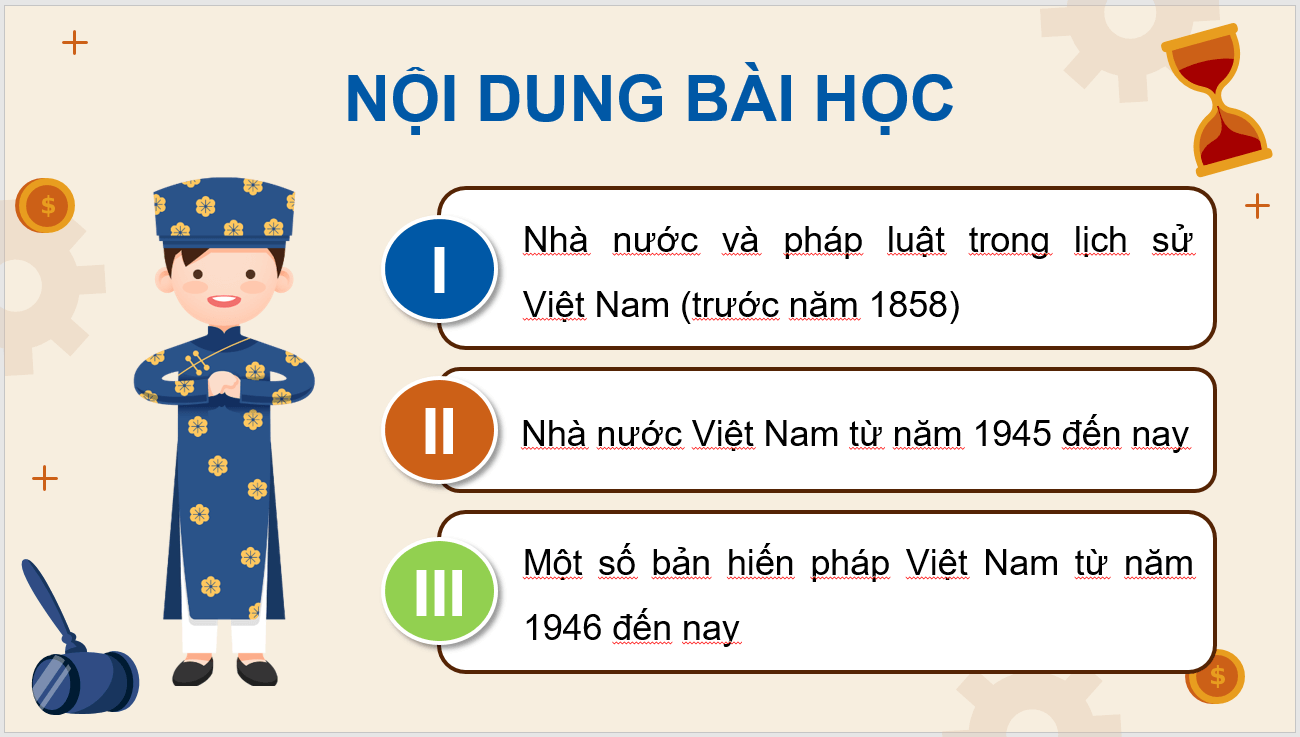 NỘI DUNG BÀI HỌC

I

Nhà nước và pháp luật trong lịch sử Việt Nam (trước năm 1858)

II

Nhà nước Việt Nam từ năm 1945 đến nay

III

Một số bản hiến pháp Việt Nam từ năm 1946 đến nay

$

$